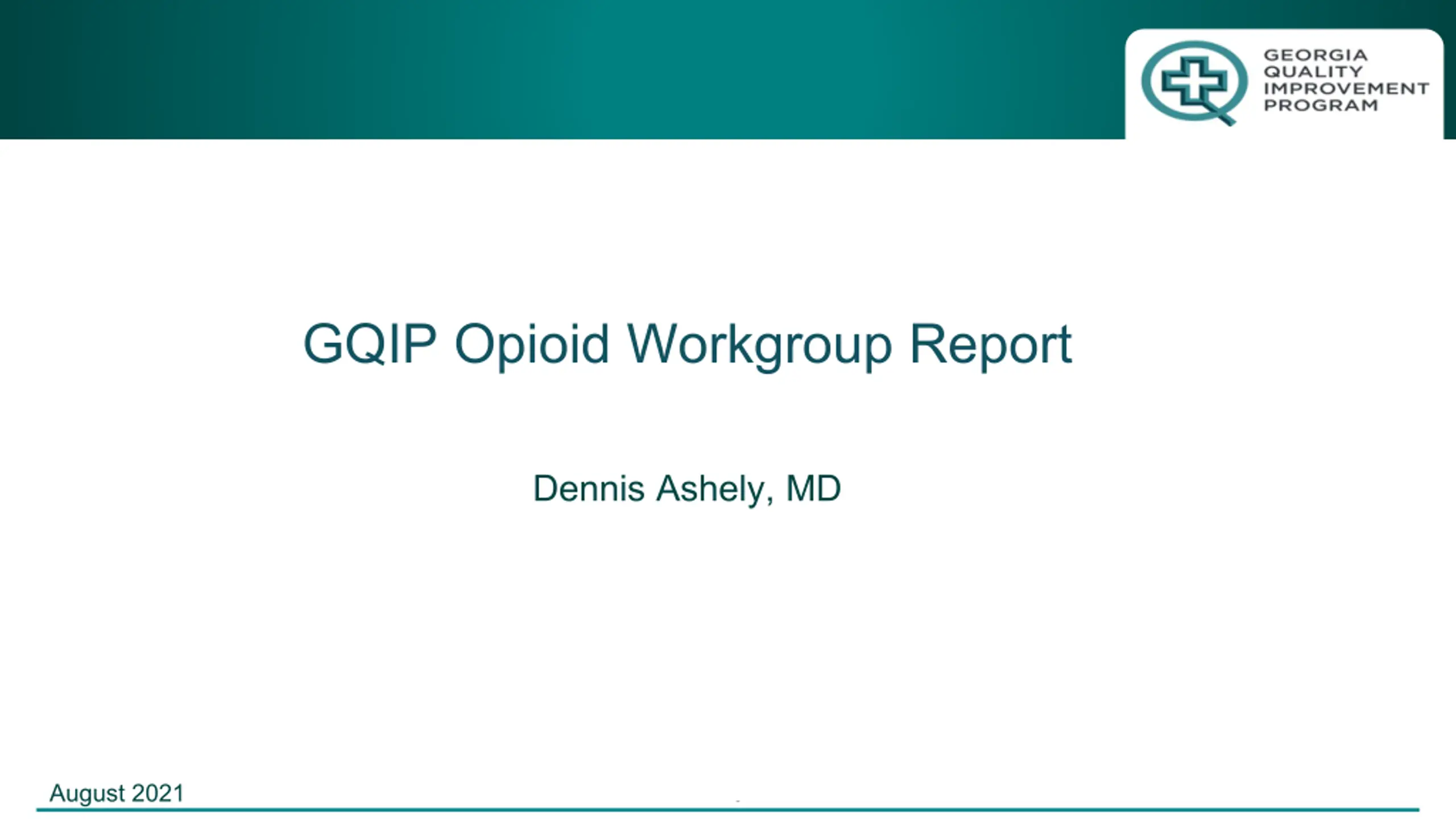 GEORGIA QUALITY IMPROVEMENT PROGRAM

GQIP Opioid Workgroup Report

Dennis Ashely, MD

August 2021